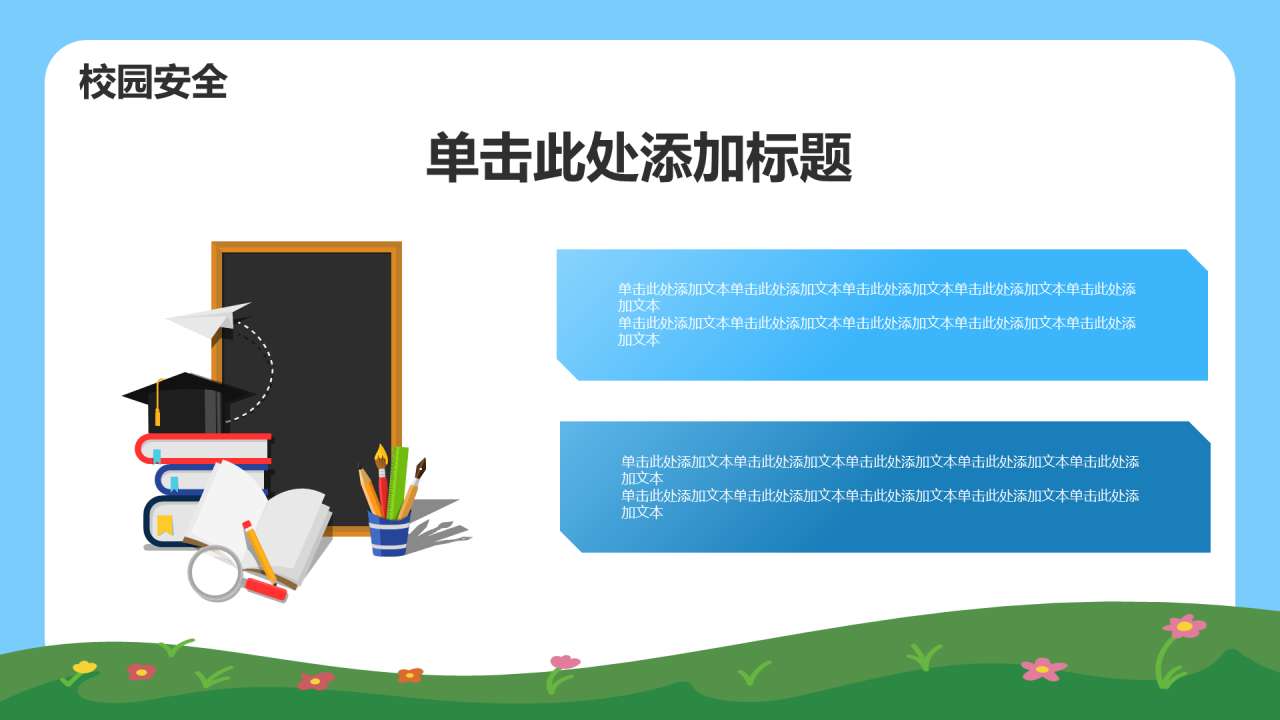 校园安全

单击此处添加标题

单击此处添加文本单击此处添加文本单击此处添加文本单击此处添加文本单击此处添加文本
单击此处添加文本单击此处添加文本单击此处添加文本单击此处添加文本单击此处添加文本

单击此处添加文本单击此处添加文本单击此处添加文本单击此处添加文本单击此处添加文本
单击此处添加文本单击此处添加文本单击此处添加文本单击此处添加文本单击此处添加文本